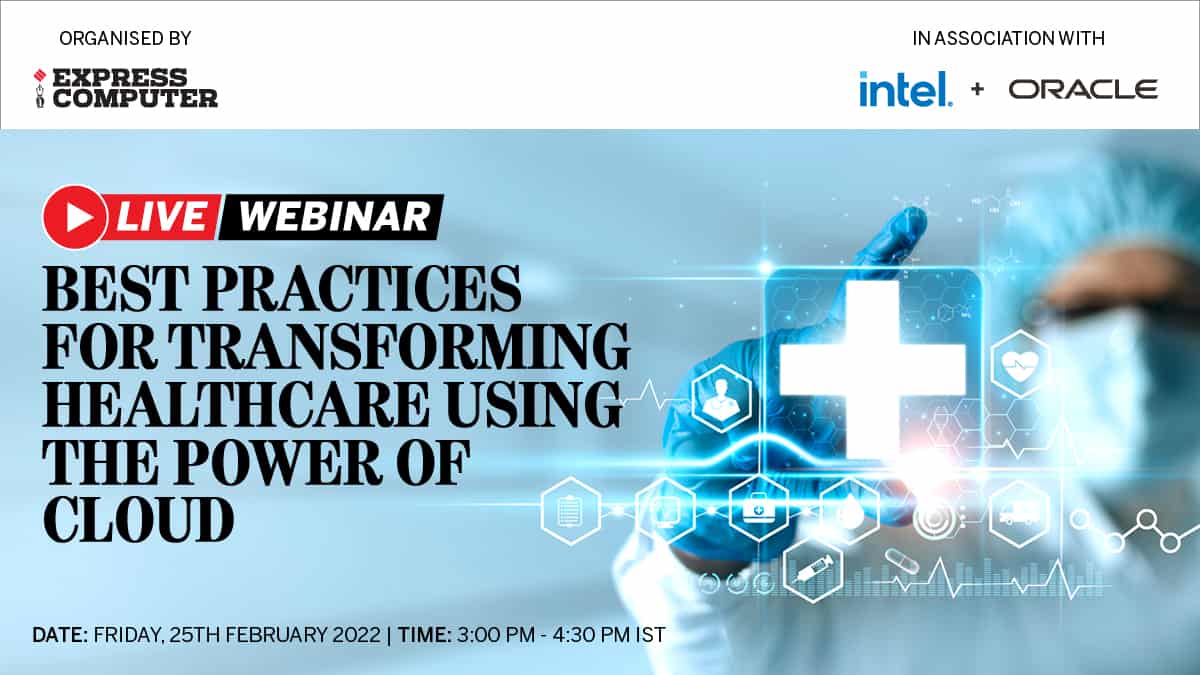 ORGANISED BY

EXPRESS COMPUTER

IN ASSOCIATION WITH

intel. + ORACLE

LIVE WEBINAR

BEST PRACTICES FOR TRANSFORMING HEALTHCARE USING THE POWER OF CLOUD

DATE: FRIDAY, 25TH FEBRUARY 2022 | TIME: 3:00 PM - 4:30 PM IST